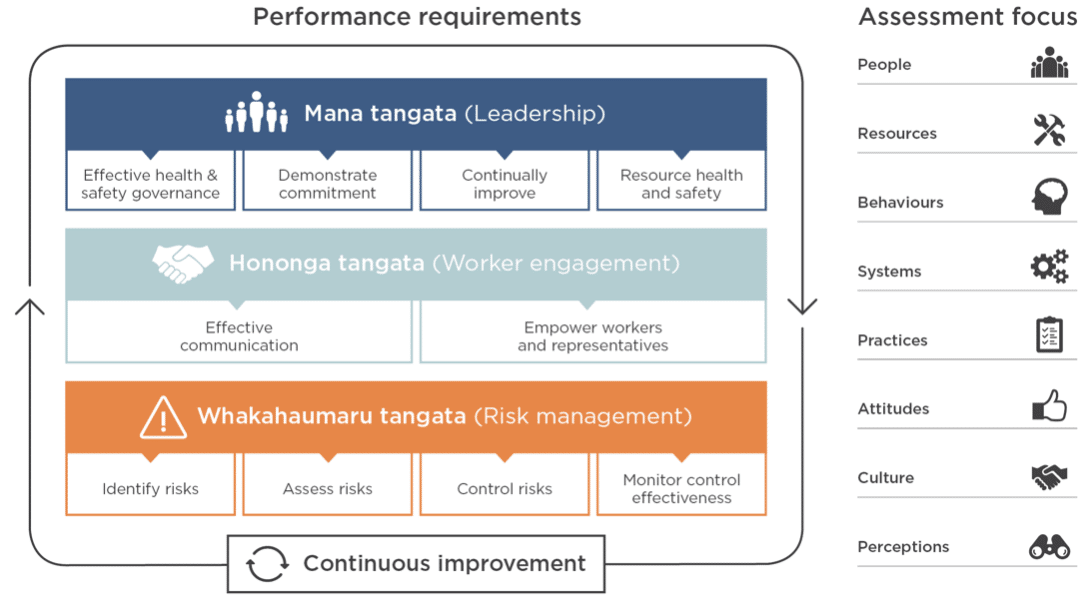 Performance requirements

Mana tangata (Leadership)

Effective health & safety governance

Demonstrate commitment

Continually improve

Resource health and safety

Hononga tangata (Worker engagement)

Effective communication

Empower workers and representatives

Whakahaumaru tangata (Risk management)

Identify risks

Assess risks

Control risks

Monitor control effectiveness

Continuous improvement

Assessment focus

People

Resources

Behaviours

Systems

Practices

Attitudes

Culture

Perceptions